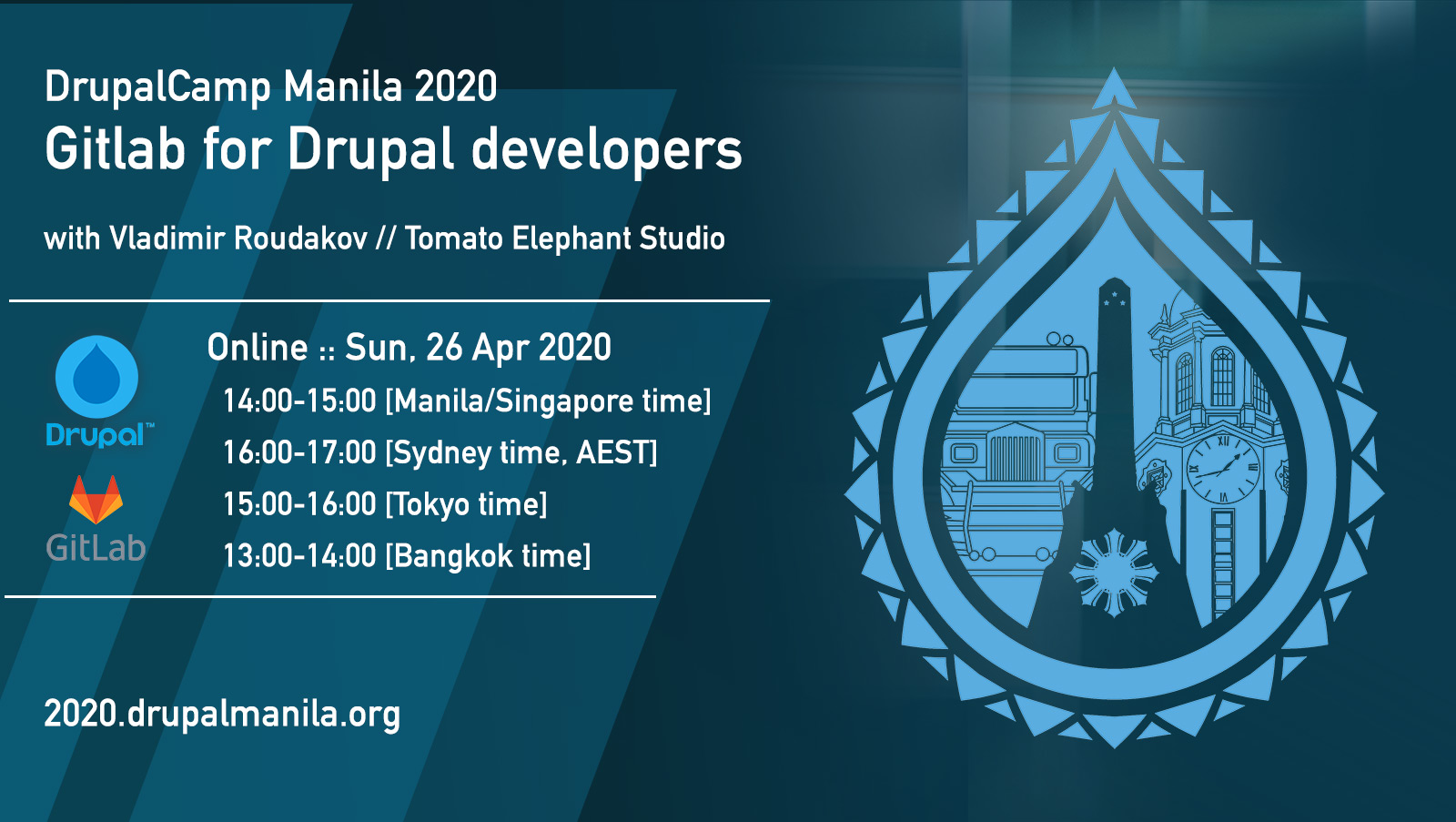 DrupalCamp Manila 2020
Gitlab for Drupal developers

with Vladimir Roudakov // Tomato Elephant Studio

Drupal™

GitLab

Online :: Sun, 26 Apr 2020
14:00-15:00 [Manila/Singapore time]
16:00-17:00 [Sydney time, AEST]
15:00-16:00 [Tokyo time]
13:00-14:00 [Bangkok time]

2020.drupalmanila.org